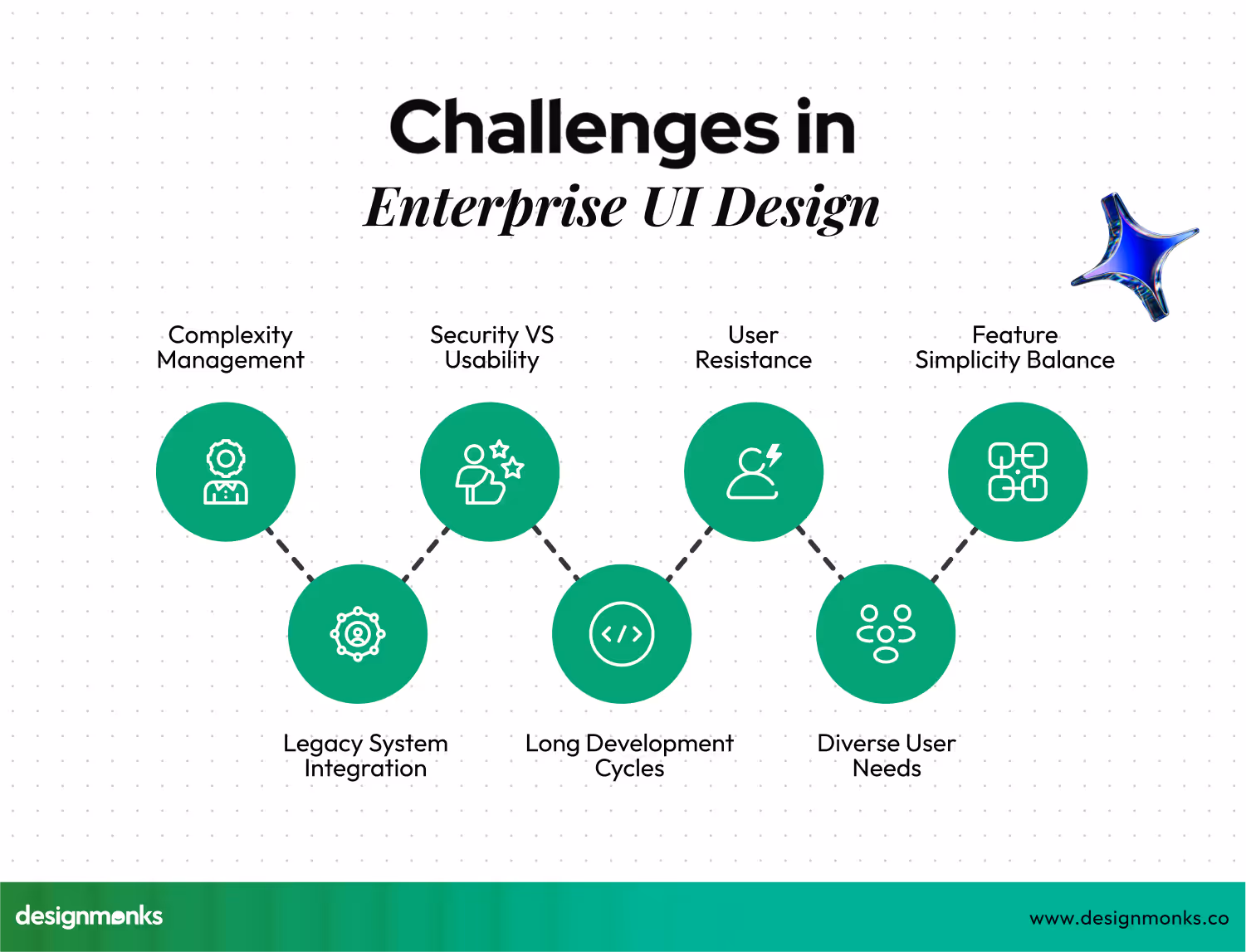 Challenges in
Enterprise UI Design

Complexity Management

Security VS Usability

User Resistance

Feature Simplicity Balance

Legacy System Integration

Long Development Cycles

Diverse User Needs

designmonks

www.designmonks.co